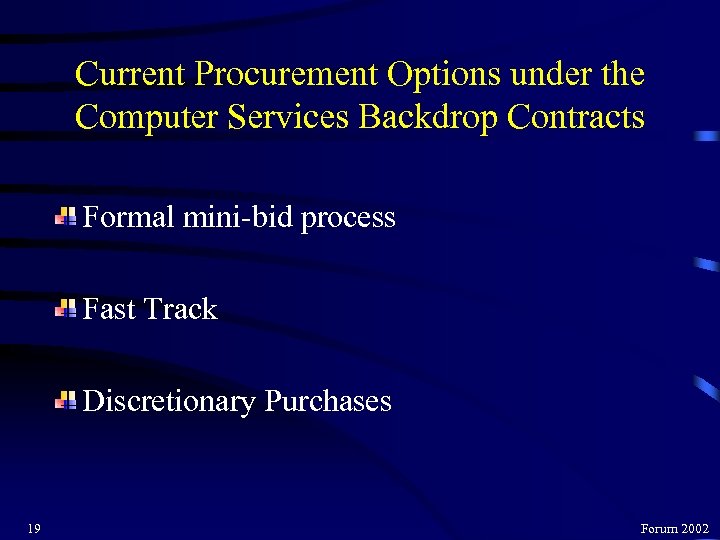 Current Procurement Options under the Computer Services Backdrop Contracts

Formal mini-bid process

Fast Track

Discretionary Purchases

19

Forum 2002